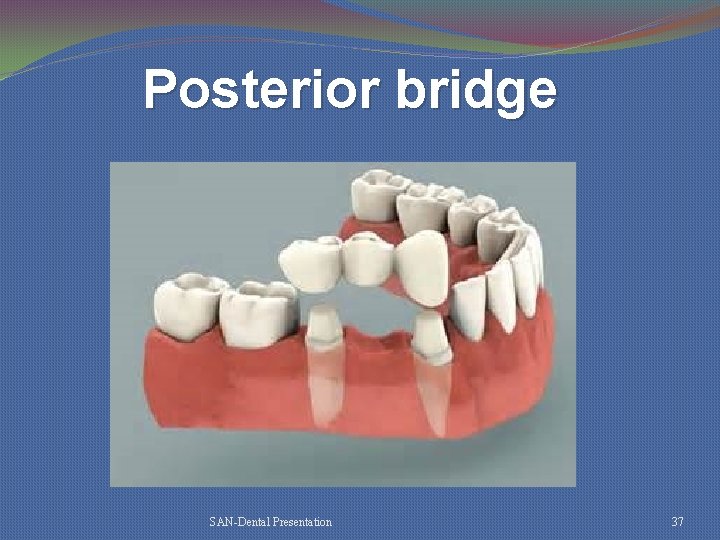 Posterior bridge

SAN-Dental Presentation

37